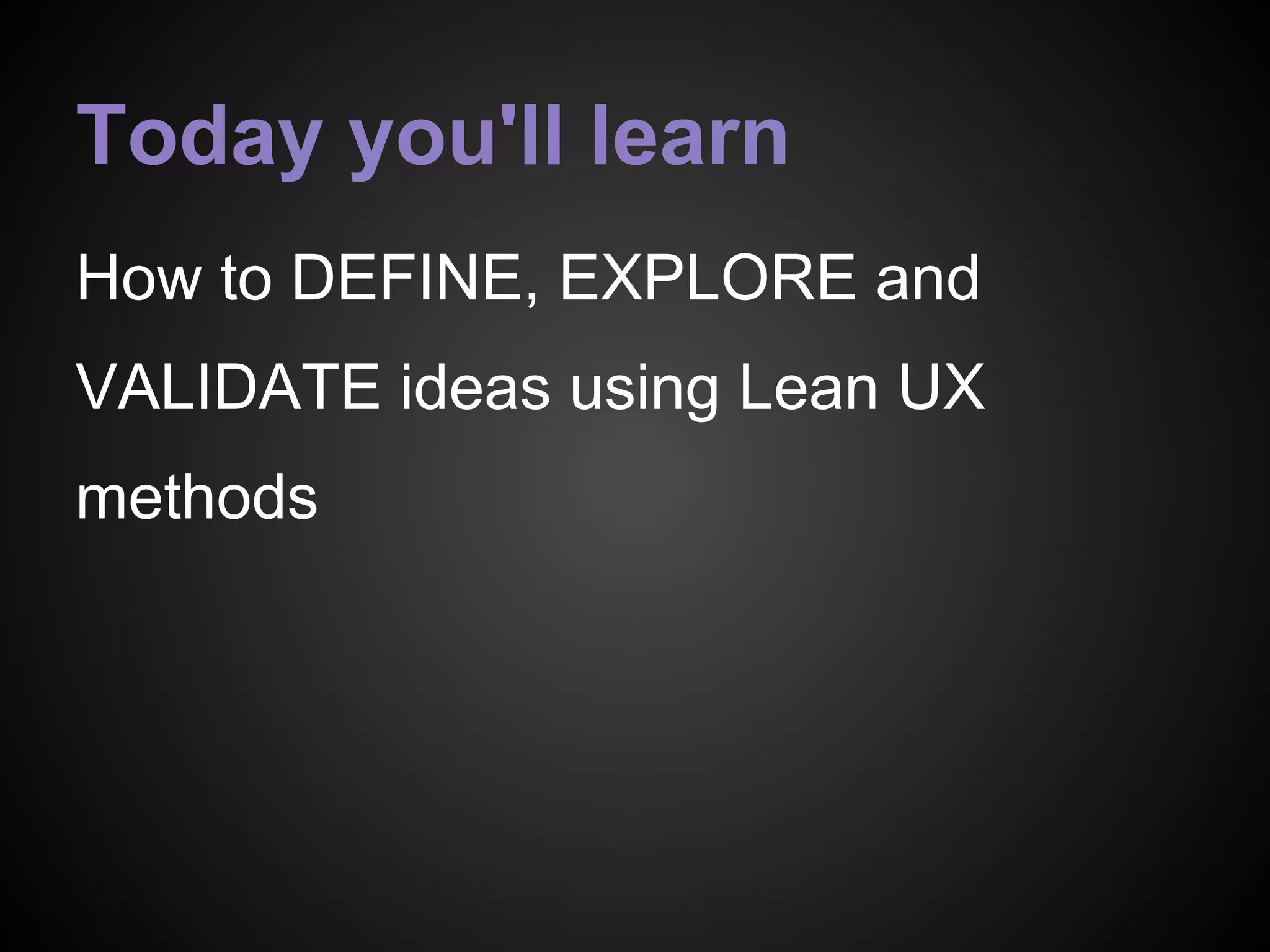 Today you'll learn

How to DEFINE, EXPLORE and VALIDATE ideas using Lean UX methods